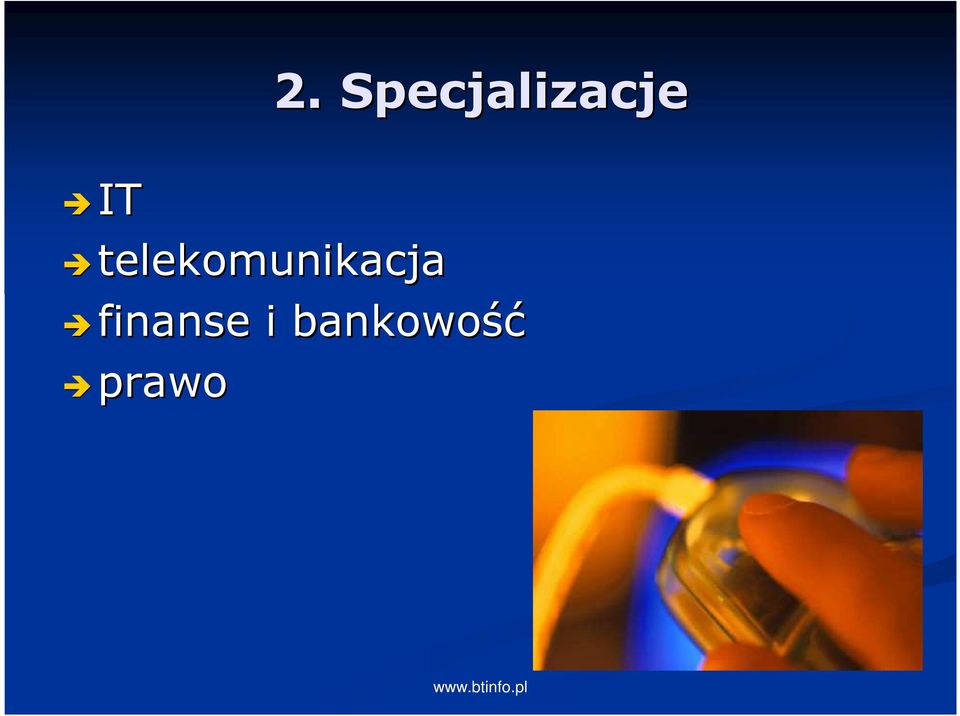 2. Specjalizacje

IT
telekomunikacja
finanse i bankowość
prawo

www.btinfo.pl